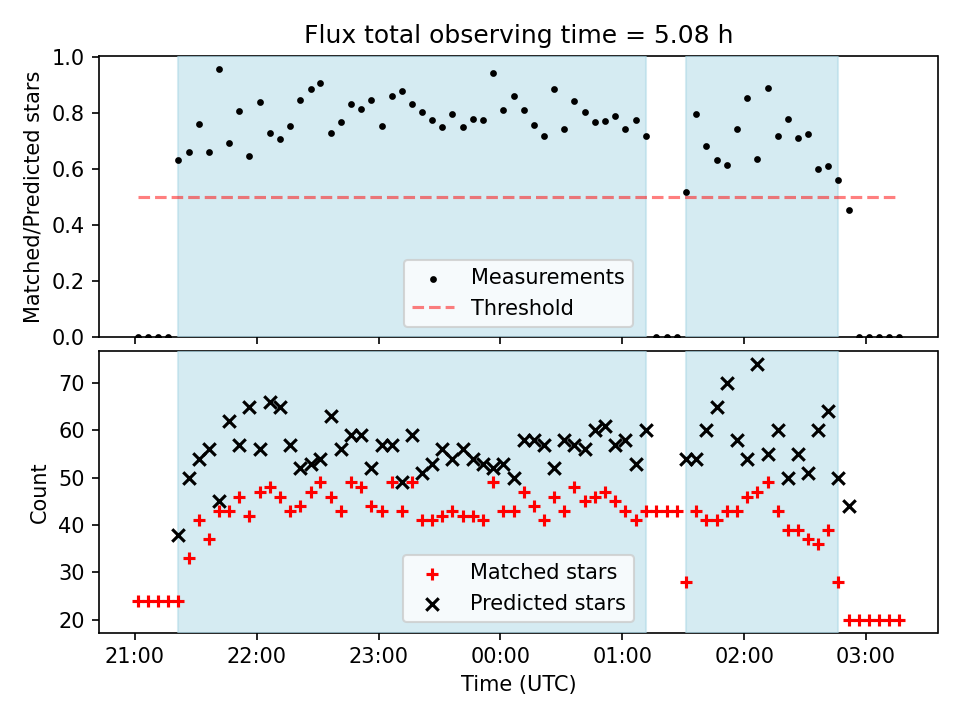 Flux total observing time = 5.08 h

Matched/Predicted stars

1.0
0.8
0.6
0.4
0.2
0.0

Measurements
Threshold

Count

70
60
50
40
30
20

Matched stars
Predicted stars

21:00
22:00
23:00
00:00
01:00
02:00
03:00

Time (UTC)